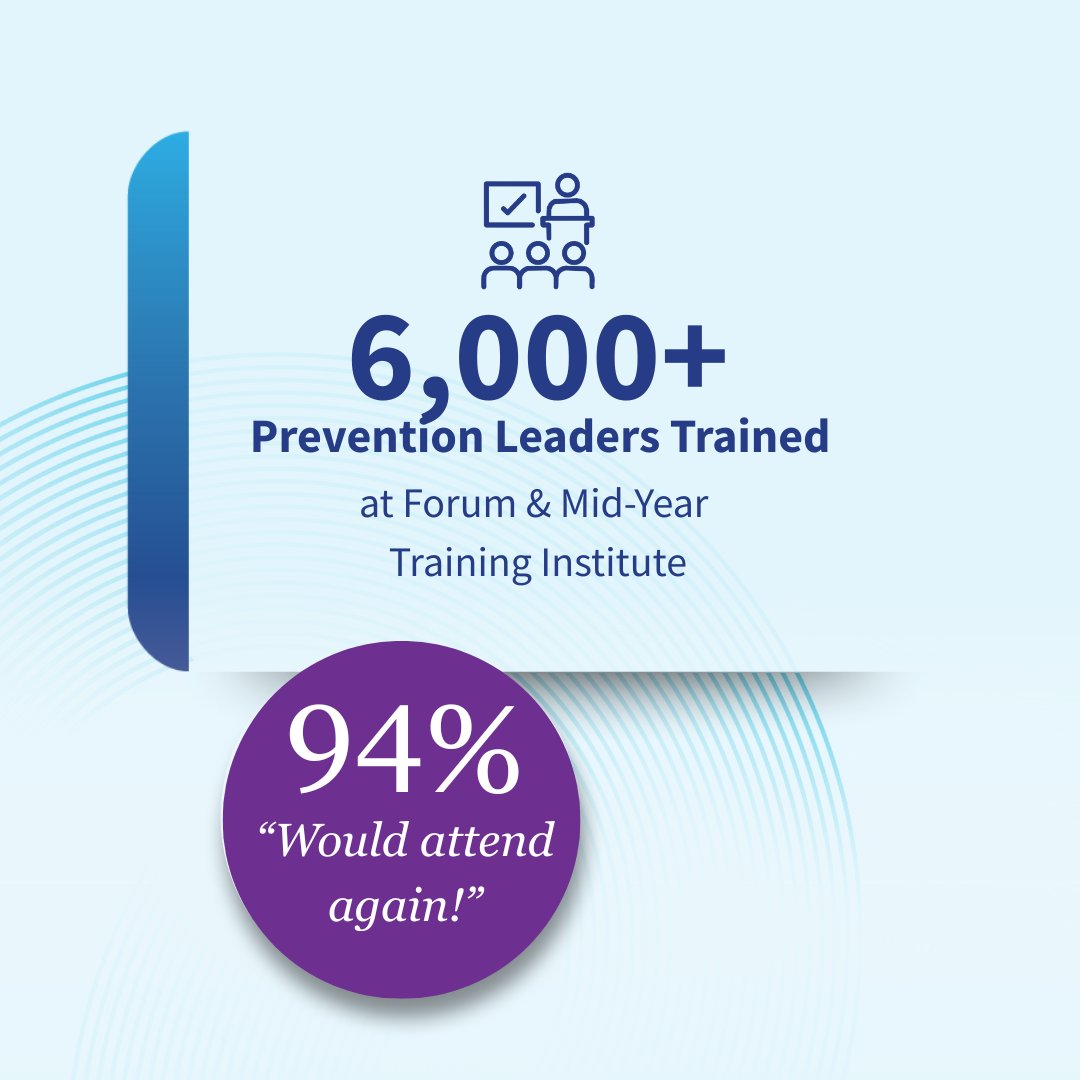 6,000+
Prevention Leaders Trained
at Forum & Mid-Year Training Institute

94%
“Would attend again!”